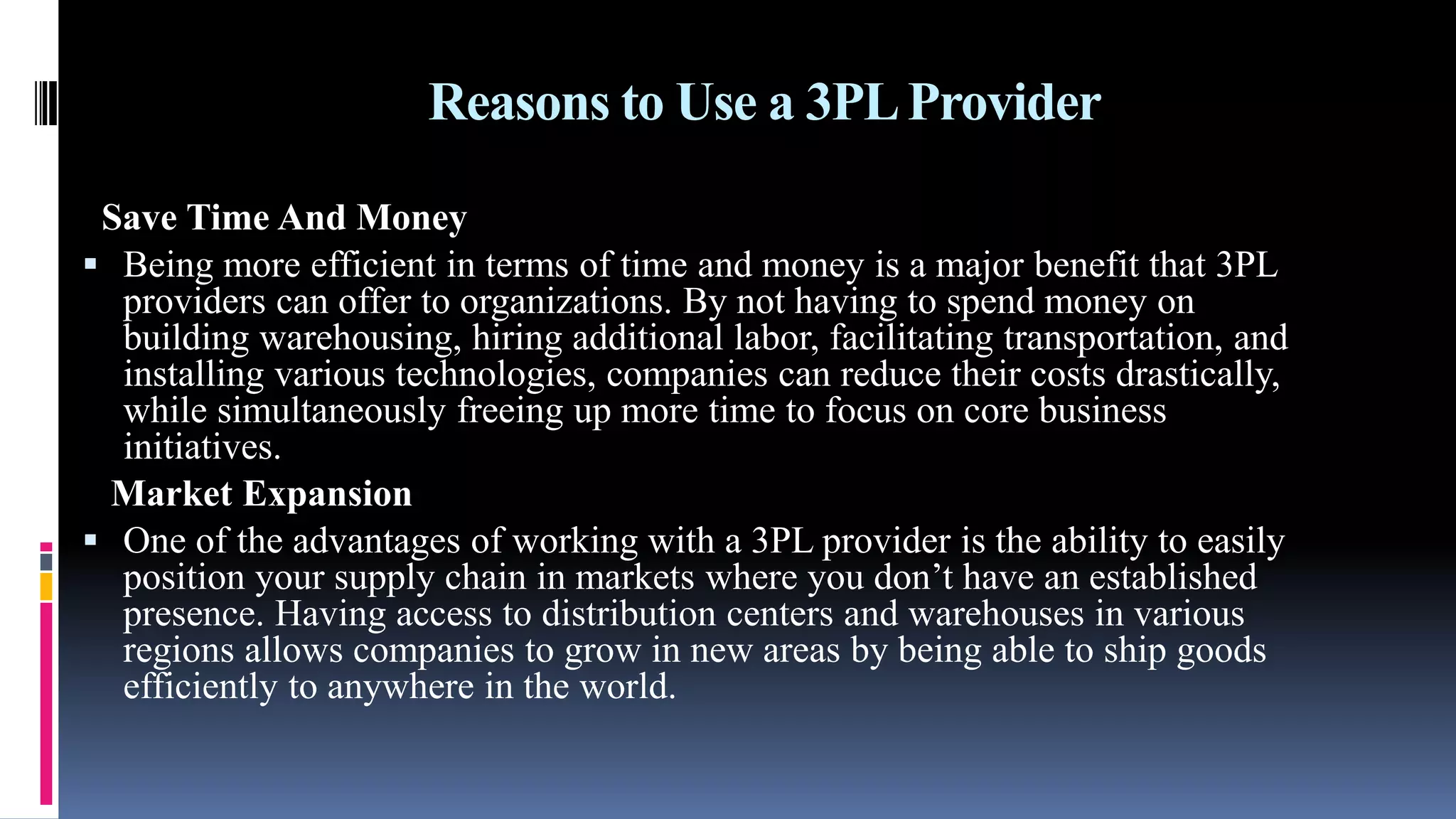 Reasons to Use a 3PL Provider

Save Time And Money

▪ Being more efficient in terms of time and money is a major benefit that 3PL providers can offer to organizations. By not having to spend money on building warehousing, hiring additional labor, facilitating transportation, and installing various technologies, companies can reduce their costs drastically, while simultaneously freeing up more time to focus on core business initiatives.

Market Expansion

▪ One of the advantages of working with a 3PL provider is the ability to easily position your supply chain in markets where you don’t have an established presence. Having access to distribution centers and warehouses in various regions allows companies to grow in new areas by being able to ship goods efficiently to anywhere in the world.